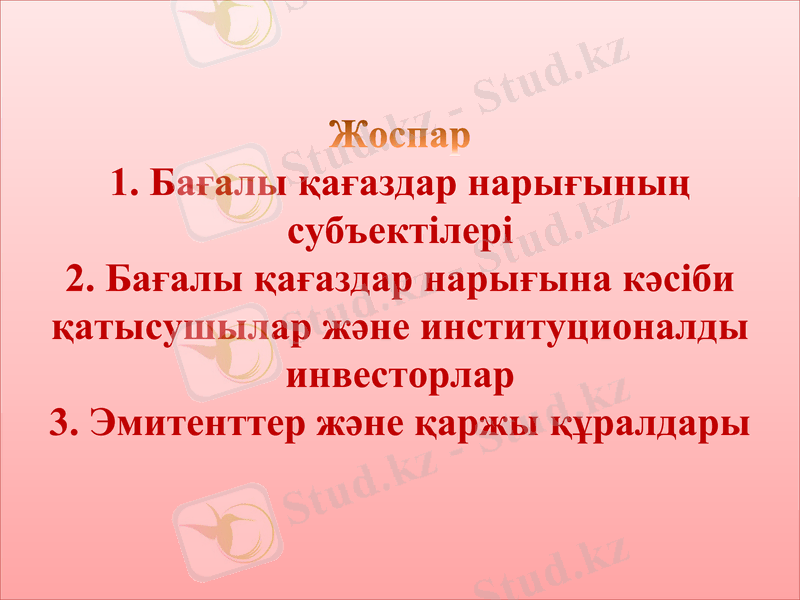 Жоспар
1. Бағалы қағаздар нарығының субъектілері
2. Бағалы қағаздар нарығына кәсіби қатысушылар және институционалды инвесторлар
3. Эмитенттер және қаржы құралдары

Stud.kz - Stud.kz